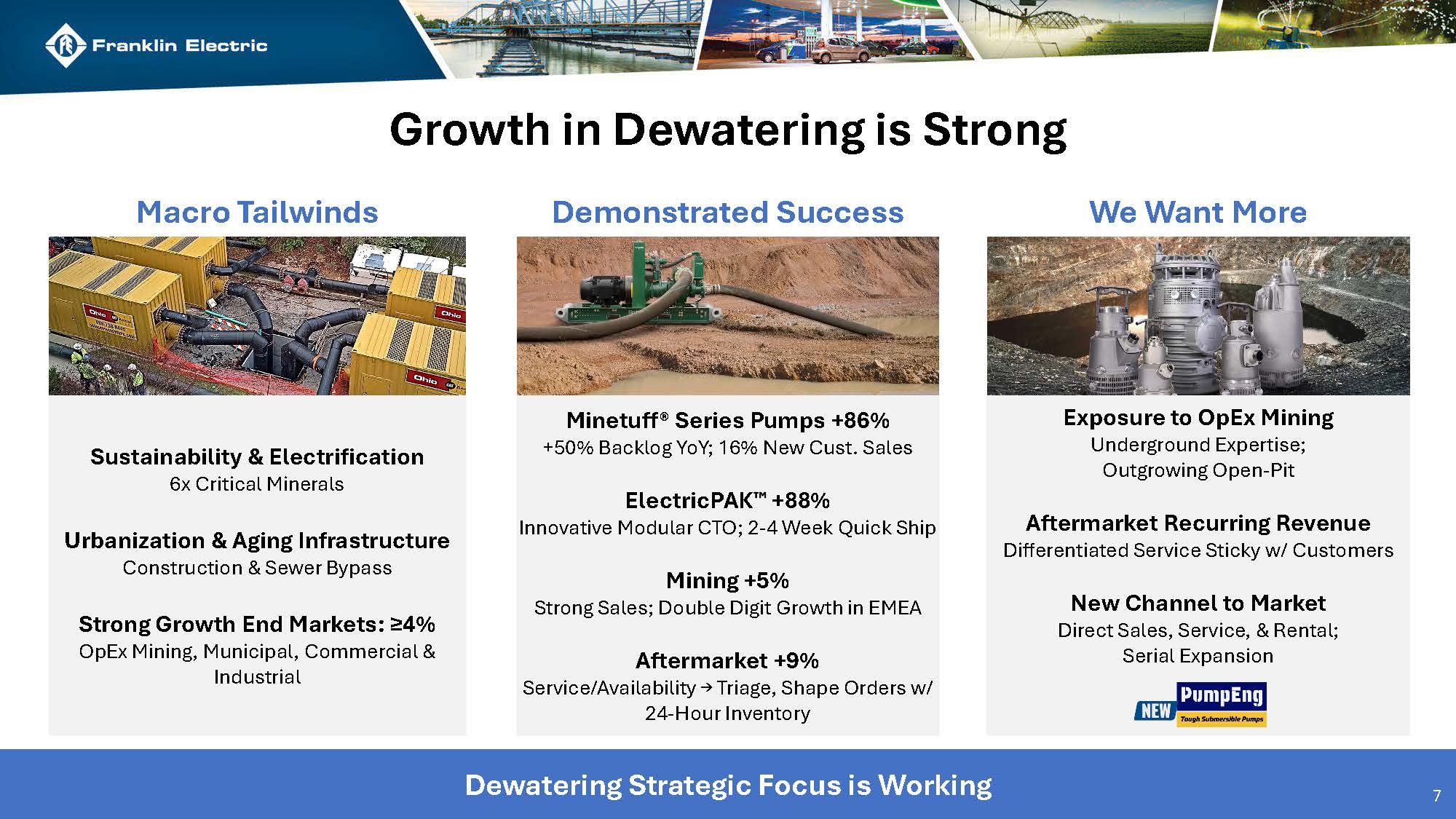 Franklin Electric

Growth in Dewatering is Strong

Macro Tailwinds

Ohio

Ohio

Ohio

Sustainability & Electrification
6x Critical Minerals

Urbanization & Aging Infrastructure
Construction & Sewer Bypass

Strong Growth End Markets: ≥4%
OpEx Mining, Municipal, Commercial & Industrial

Demonstrated Success

Minetuff® Series Pumps +86%
+50% Backlog YoY; 16% New Cust. Sales

ElectricPAK™ +88%
Innovative Modular CTO; 2-4 Week Quick Ship

Mining +5%
Strong Sales; Double Digit Growth in EMEA

Aftermarket +9%
Service/Availability → Triage, Shape Orders w/ 24-Hour Inventory

We Want More

Exposure to OpEx Mining
Underground Expertise; Outgrowing Open-Pit

Aftermarket Recurring Revenue
Differentiated Service Sticky w/ Customers

New Channel to Market
Direct Sales, Service, & Rental; Serial Expansion

NEW PumpEng Tough Submersible Pumps

Dewatering Strategic Focus is Working

7